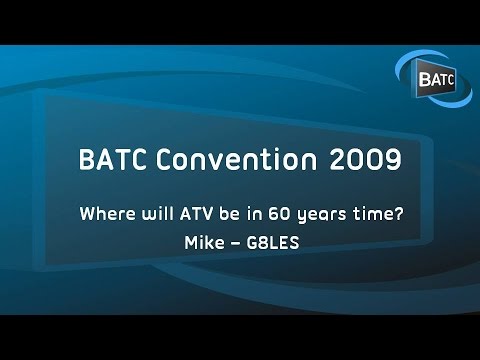 BATC

BATC Convention 2009

Where will ATV be in 60 years time?

Mike – G8LES